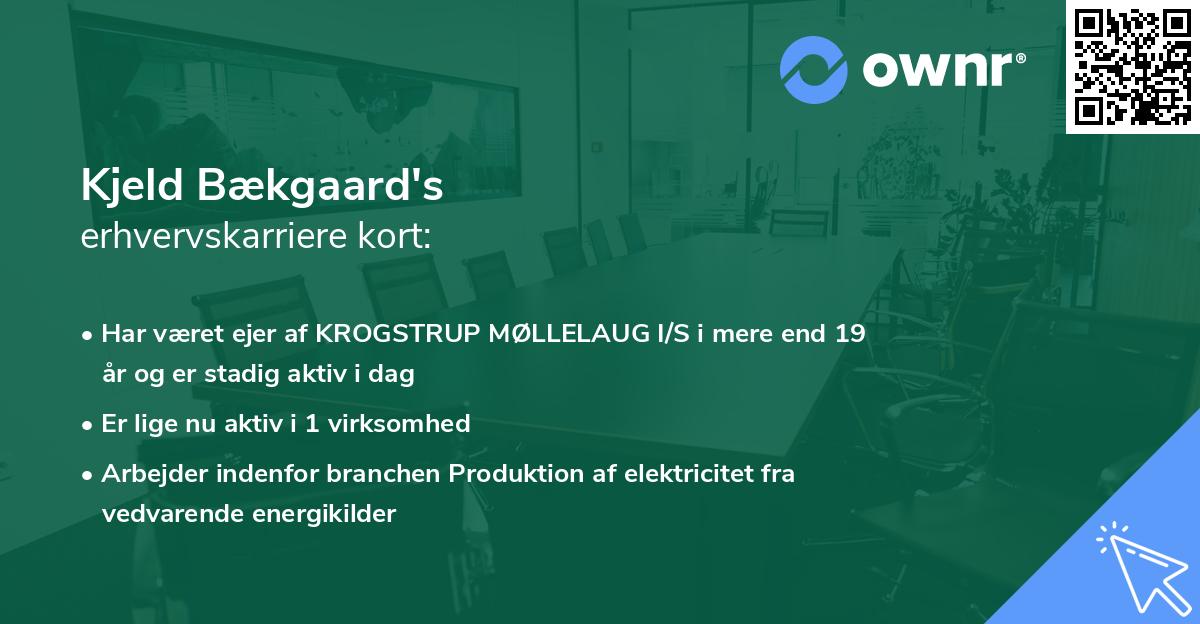 ownr®

Kjeld Bækgaard's
erhvervskarriere kort:

• Har været ejer af KROGSTRUP MØLLELAUG I/S i mere end 19 år og er stadig aktiv i dag

• Er lige nu aktiv i 1 virksomhed

• Arbejder indenfor branchen Produktion af elektricitet fra vedvarende energikilder